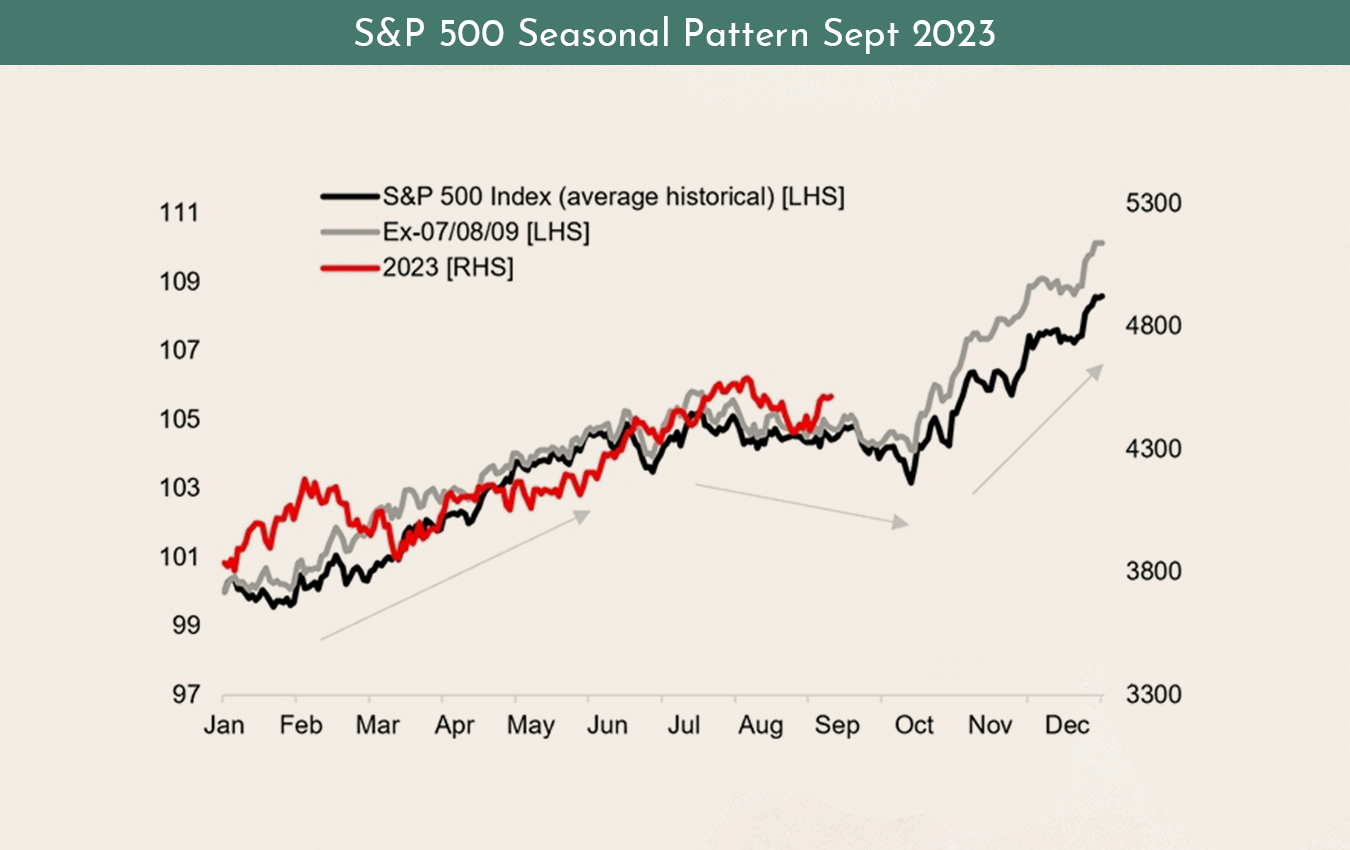 S&P 500 Seasonal Pattern Sept 2023

S&P 500 Index (average historical) [LHS]
Ex-07/08/09 [LHS]
2023 [RHS]

111
109
107
105
103
101
99
97

5300
4800
4300
3800
3300

Jan Feb Mar Apr May Jun Jul Aug Sep Oct Nov Dec